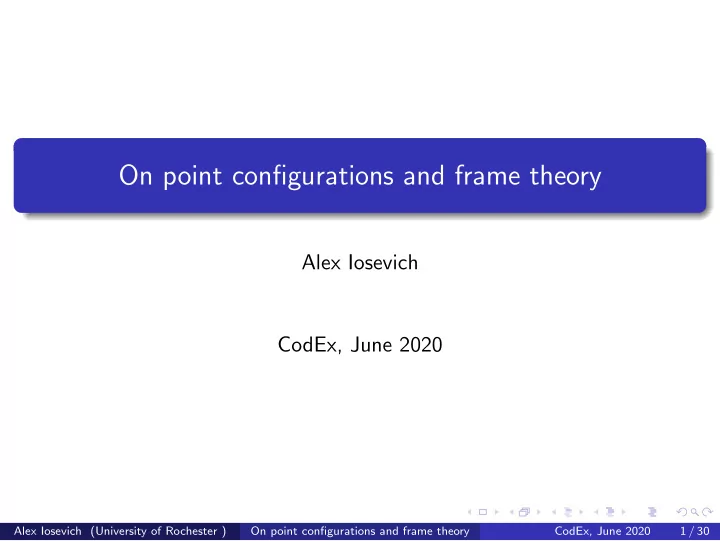 On point configurations and frame theory

Alex Iosevich

CodEx, June 2020

Alex Iosevich (University of Rochester ) On point configurations and frame theory CodEx, June 2020 1 / 30